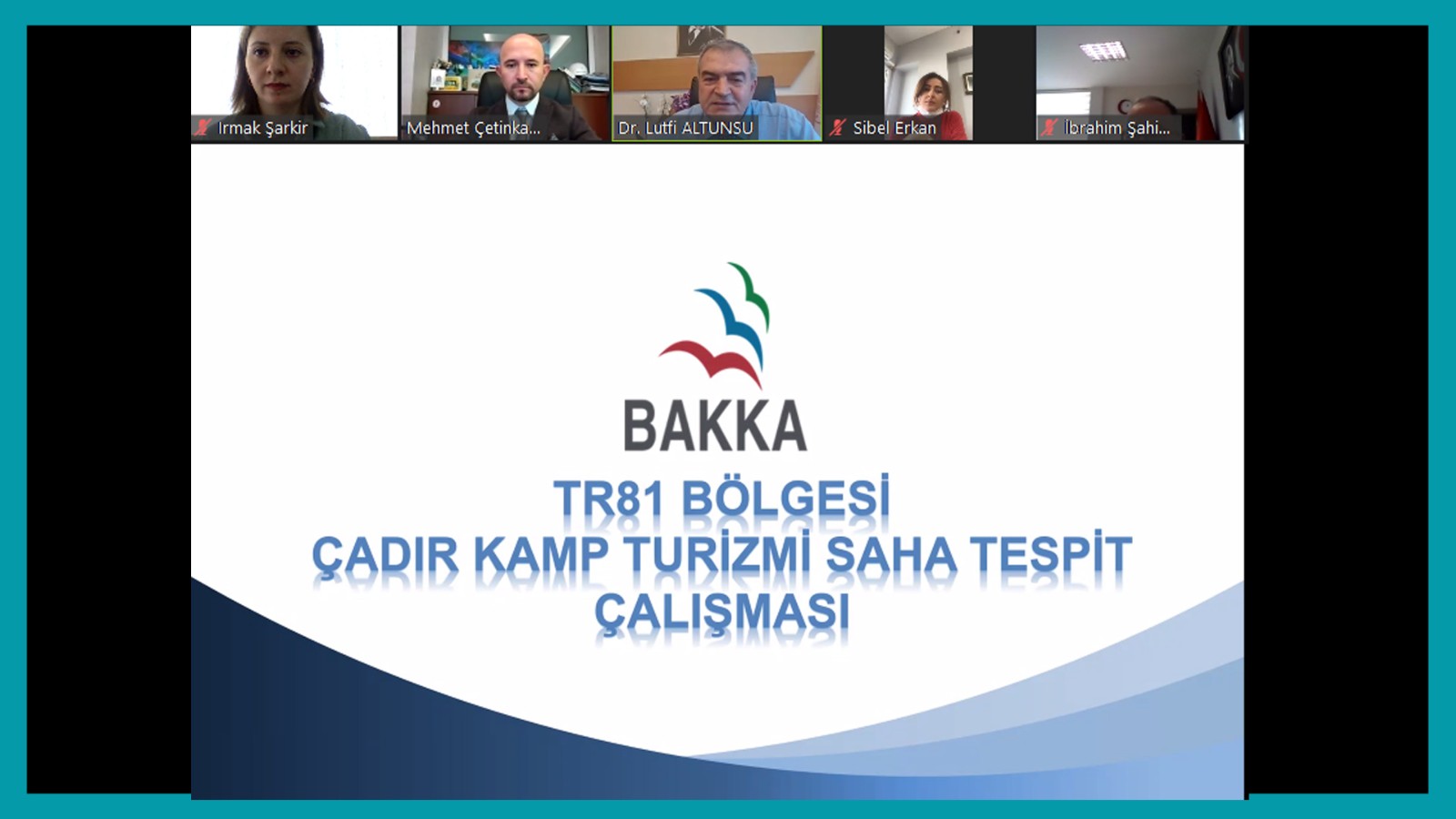 Irmak Şarkir
Mehmet Çetinka...
Dr. Lutfi ALTUNSU
Sibel Erkan
İbrahim Şahi...

BAKKA

TR81 BÖLGESİ
ÇADIR KAMP TURİZMİ SAHA TESPİT ÇALIŞMASI